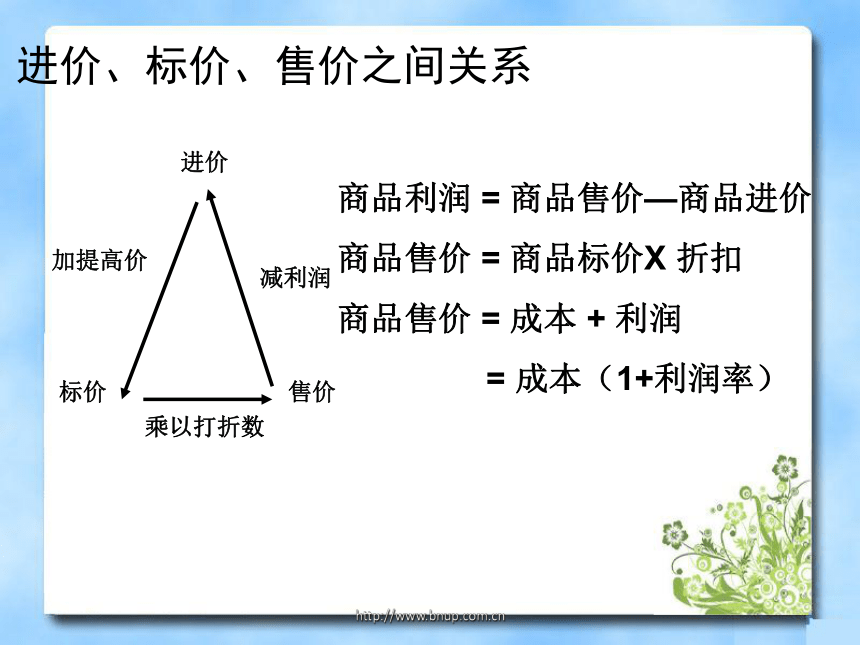 进价、标价、售价之间关系

进价

加提高价

减利润

标价

售价

乘以打折数

商品利润 = 商品售价—商品进价

商品售价 = 商品标价X 折扣

商品售价 = 成本 + 利润

= 成本（1+利润率）

http://www.bnup.com.cn